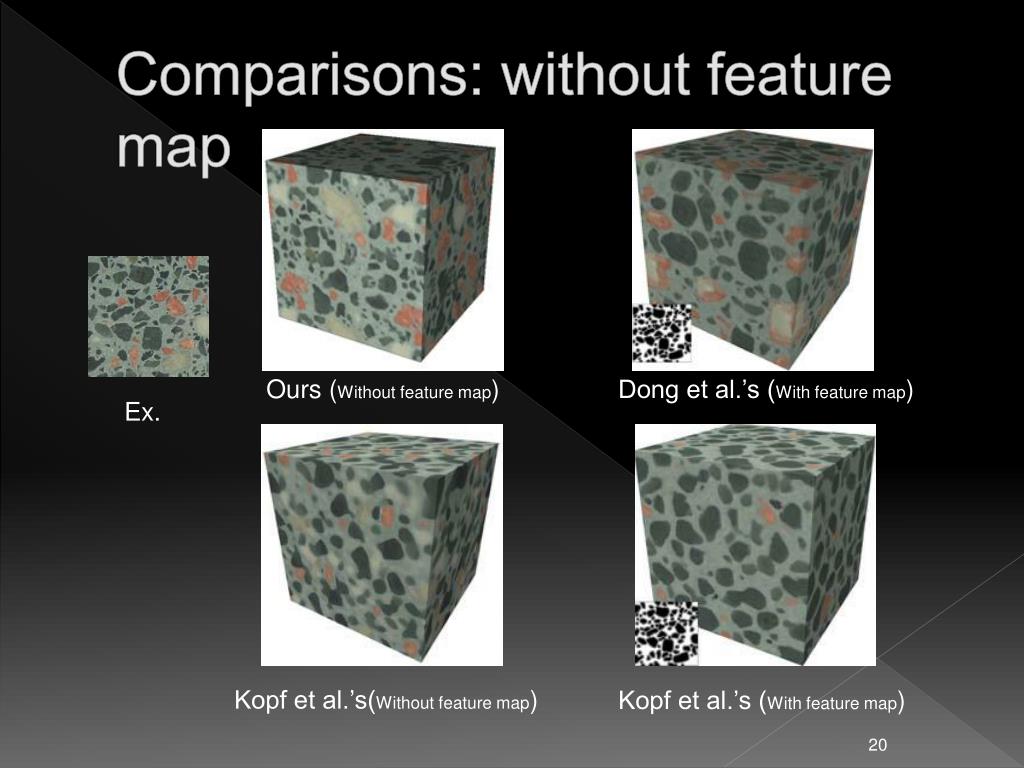 Comparisons: without feature map

Ex.

Ours (Without feature map)

Dong et al.’s (With feature map)

Kopf et al.’s(Without feature map)

Kopf et al.’s (With feature map)

20